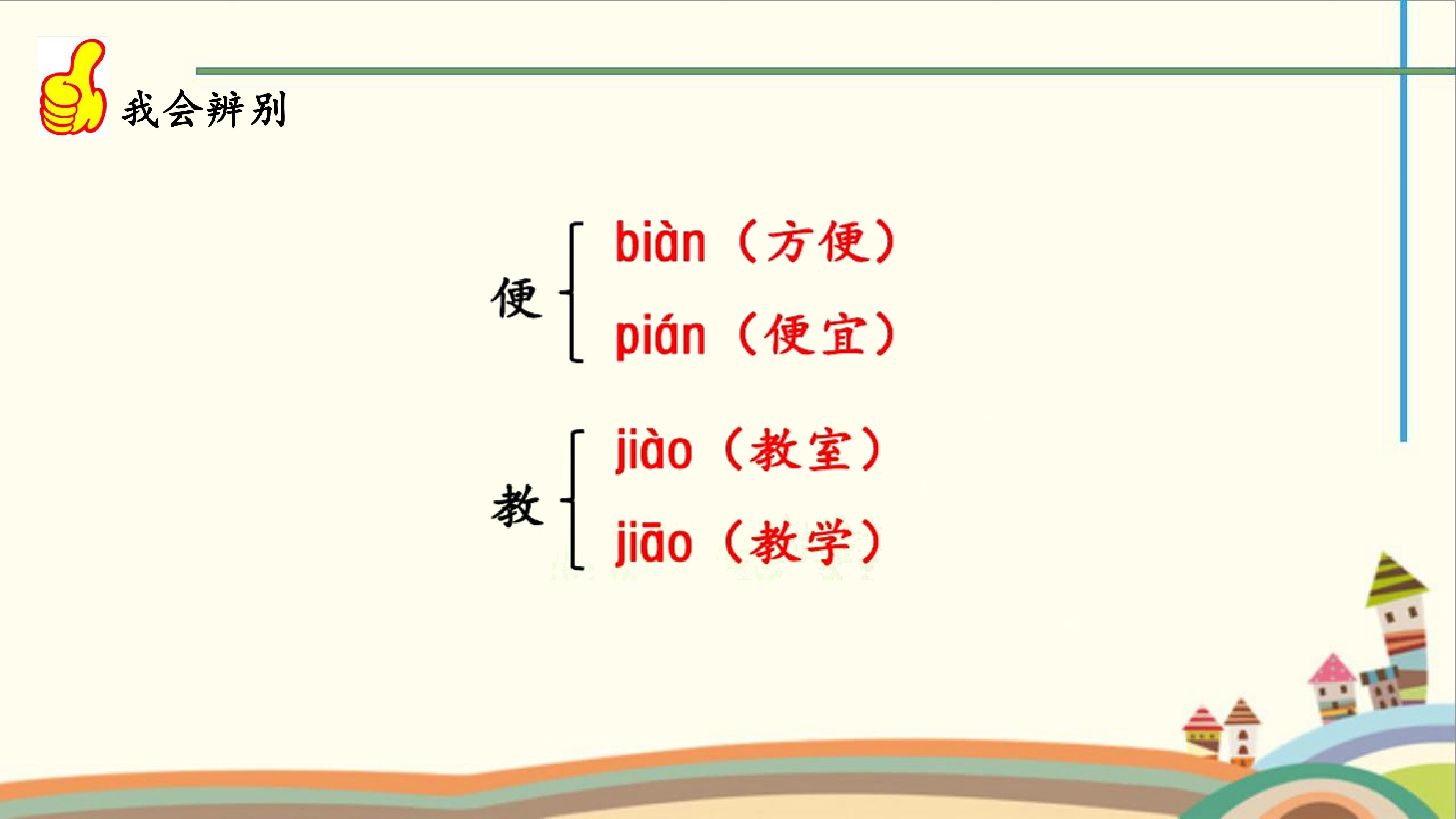 我会辨别

便 biàn（方便）
pián（便宜）

教 jiào（教室）
jiāo（教学）